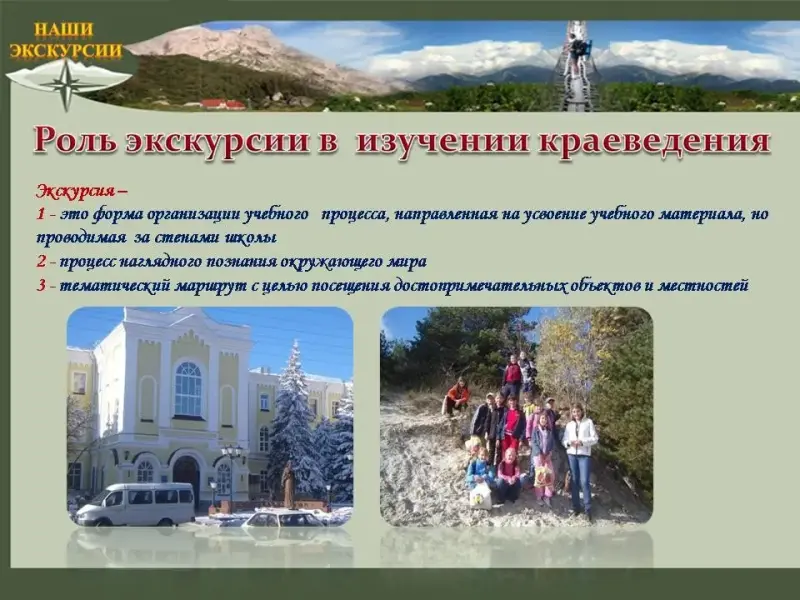 НАШИ ЭКСКУРСИИ

Роль экскурсии в изучении краеведения

Экскурсия –
1 - это форма организации учебного процесса, направленная на усвоение учебного материала, но проводимая за стенами школы
2 - процесс наглядного познания окружающего мира
3 - тематический маршрут с целью посещения достопримечательных объектов и местностей